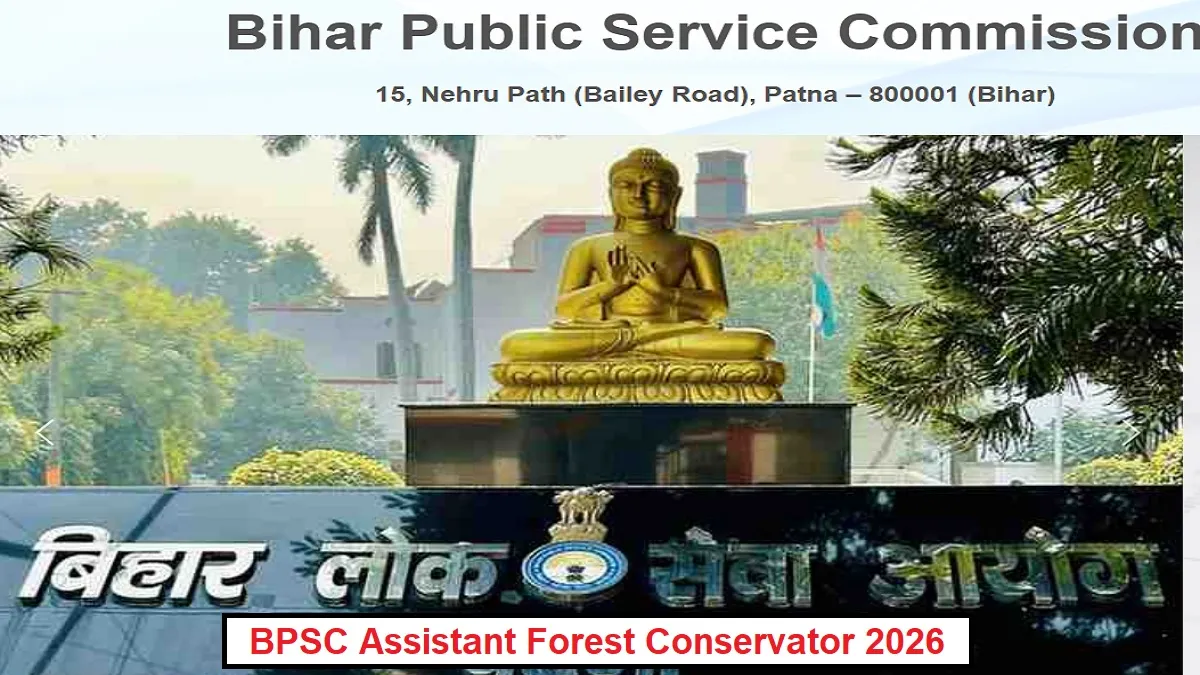 Bihar Public Service Commission

15, Nehru Path (Bailey Road), Patna – 800001 (Bihar)

बिहार लोक सेवा आयोग

BPSC Assistant Forest Conservator 2026